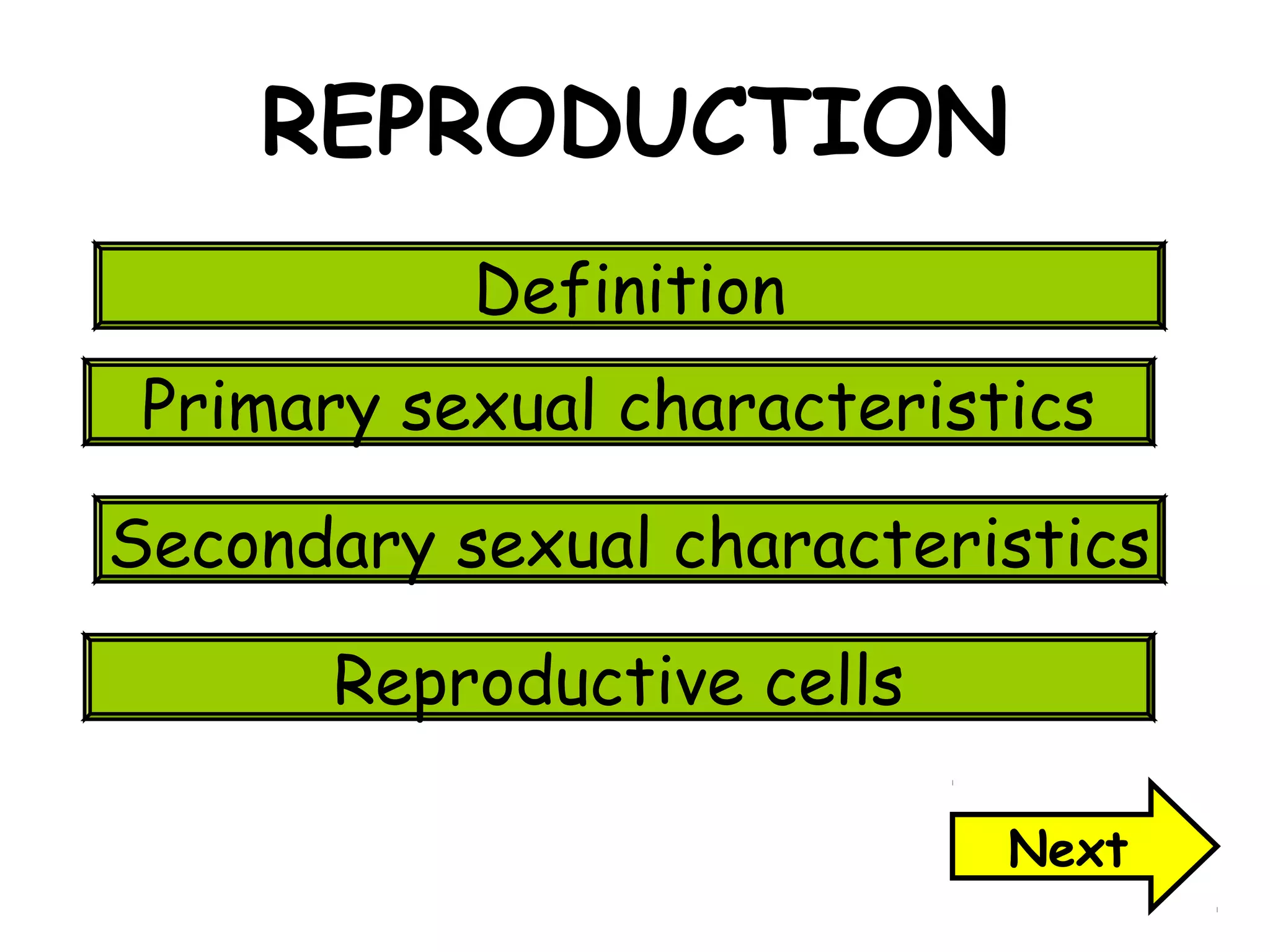 REPRODUCTION

Definition

Primary sexual characteristics

Secondary sexual characteristics

Reproductive cells

Next